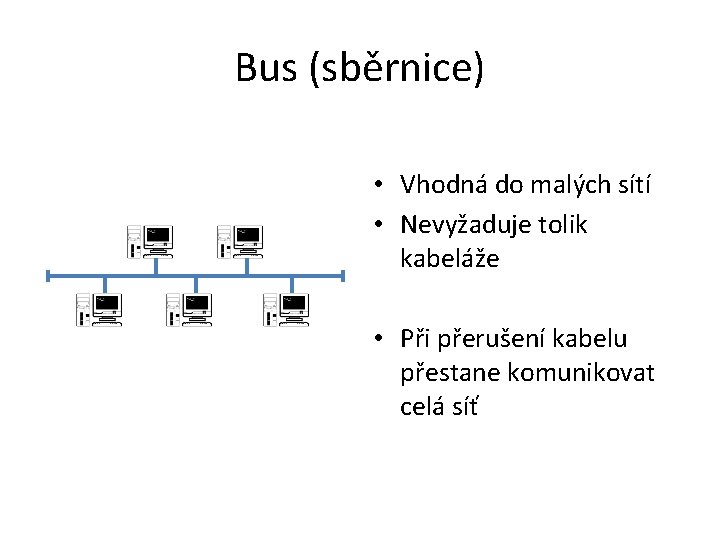 Bus (sběrnice)

• Vhodná do malých sítí
• Nevyžaduje tolik kabeláže

• Při přerušení kabelu přestane komunikovat celá síť